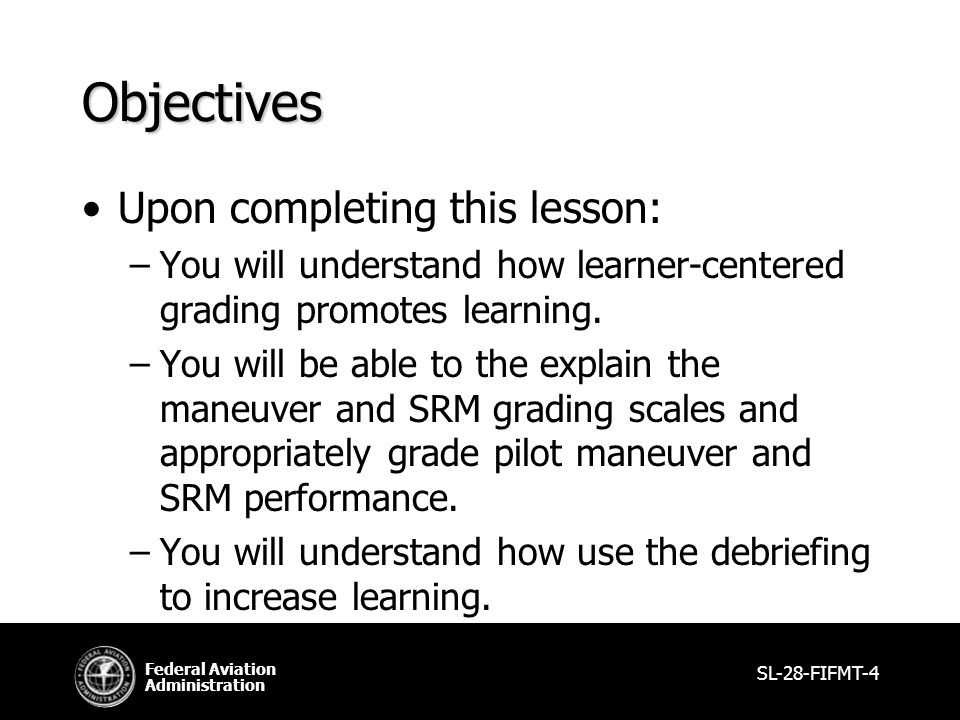 Objectives

• Upon completing this lesson:
– You will understand how learner-centered grading promotes learning.
– You will be able to the explain the maneuver and SRM grading scales and appropriately grade pilot maneuver and SRM performance.
– You will understand how use the debriefing to increase learning.

FEDERAL AVIATION ADMINISTRATION

Federal Aviation Administration

SL-28-FIFMT-4